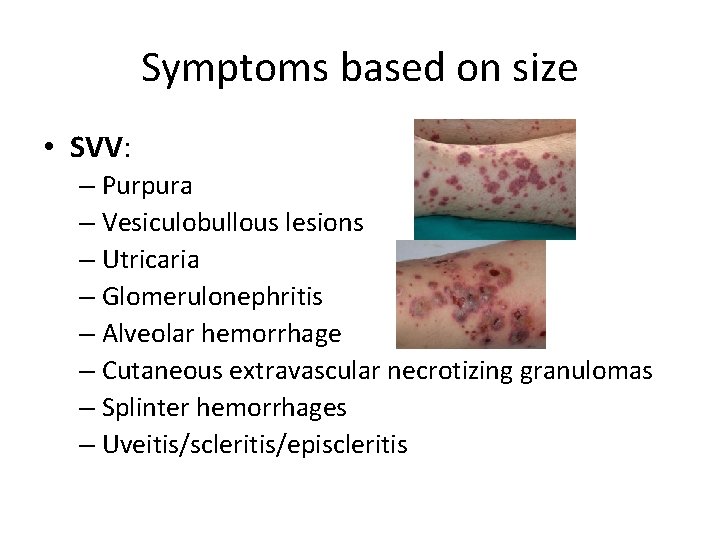 Symptoms based on size

• SVV:
– Purpura
– Vesiculobullous lesions
– Utricaria
– Glomerulonephritis
– Alveolar hemorrhage
– Cutaneous extravascular necrotizing granulomas
– Splinter hemorrhages
– Uveitis/scleritis/episcleritis